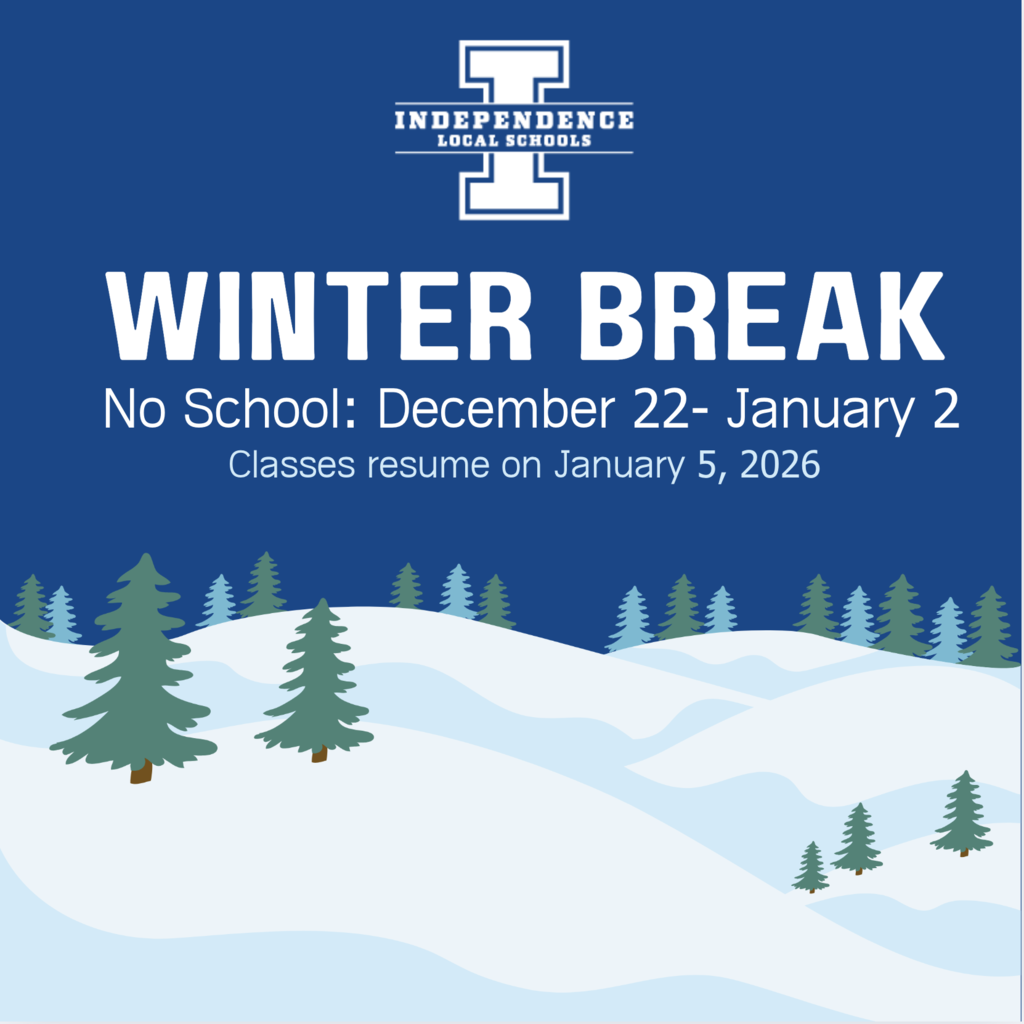 INDEPENDENCE
LOCAL SCHOOLS

WINTER BREAK

No School: December 22- January 2

Classes resume on January 5, 2026